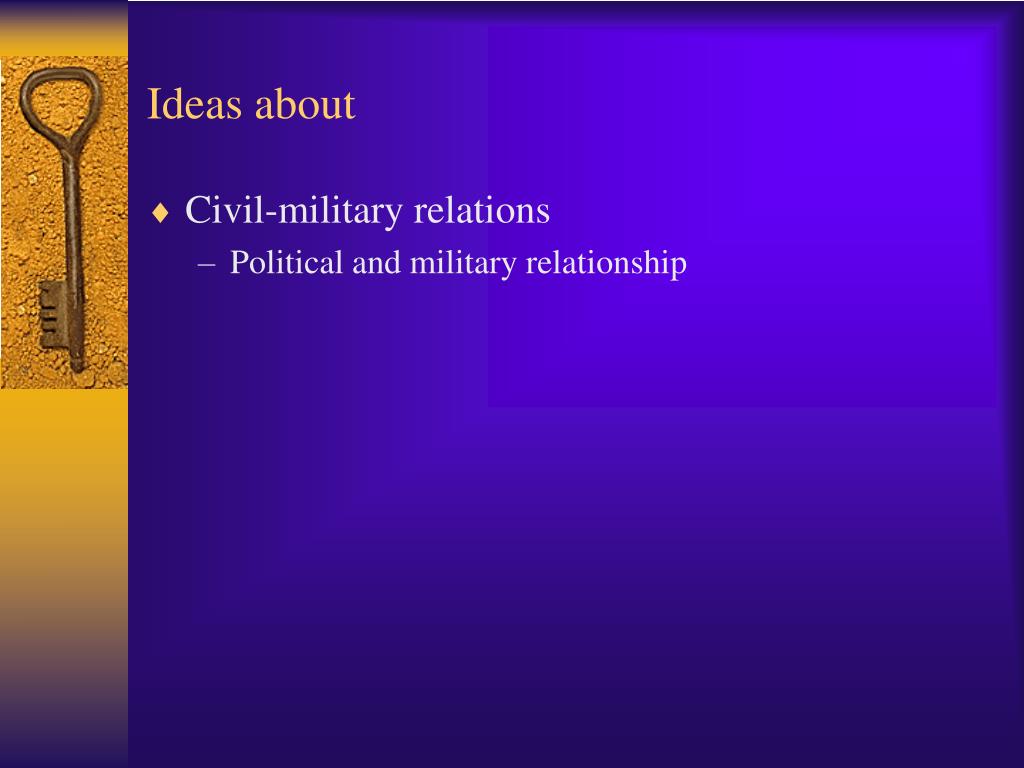 Ideas about

♦ Civil-military relations
– Political and military relationship